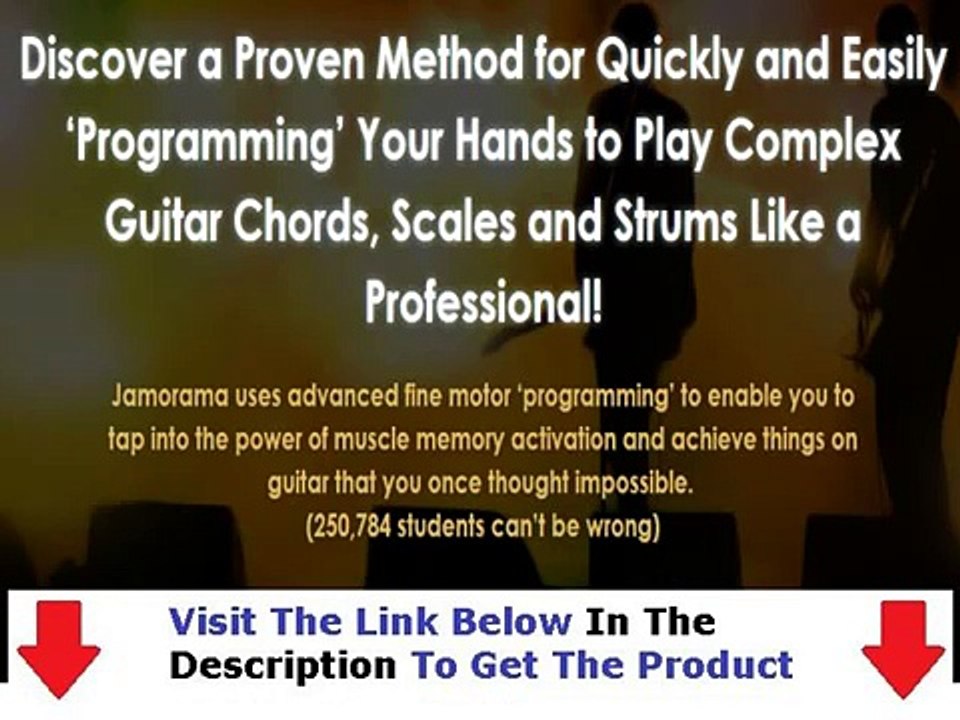 Discover a Proven Method for Quickly and Easily 'Programming' Your Hands to Play Complex Guitar Chords, Scales and Strums Like a Professional!

Jamorama uses advanced fine motor 'programming' to enable you to tap into the power of muscle memory activation and achieve things on guitar that you once thought impossible.
(250,784 students can't be wrong)

Visit The Link Below In The Description To Get The Product